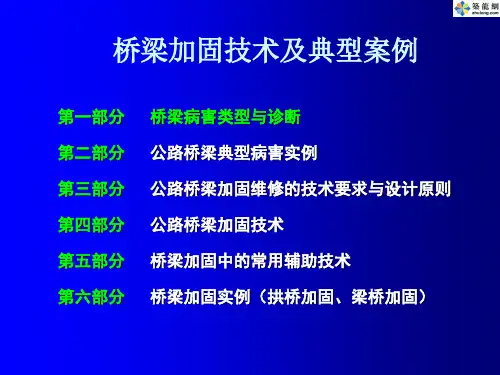 筑龙网
zhulong.com

桥梁加固技术及典型案例

第一部分　桥梁病害类型与诊断

第二部分　公路桥梁典型病害实例

第三部分　公路桥梁加固维修的技术要求与设计原则

第四部分　公路桥梁加固技术

第五部分　桥梁加固中的常用辅助技术

第六部分　桥梁加固实例（拱桥加固、梁桥加固）